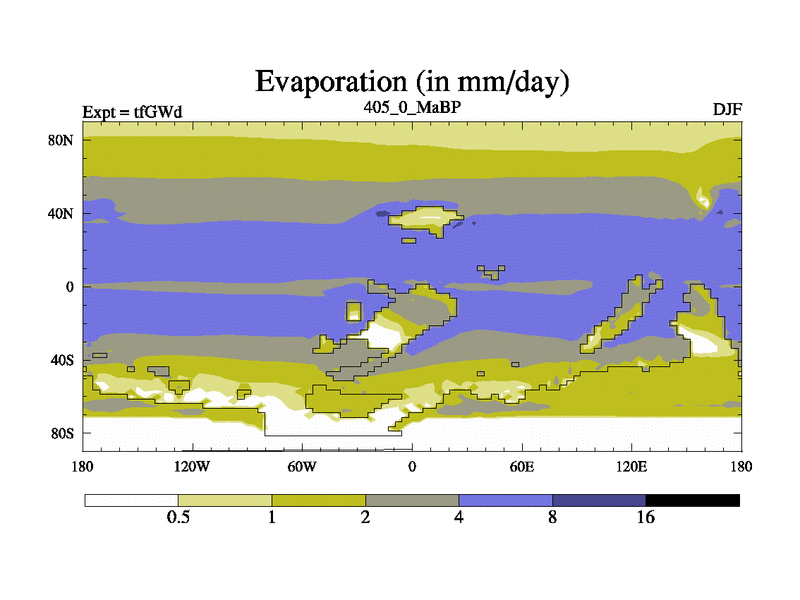 Evaporation (in mm/day)

Expt = tfGWd

405_0_MaBP

DJF

80N
40N
0
40S
80S

180
120W
60W
0
60E
120E
180

0.5
1
2
4
8
16